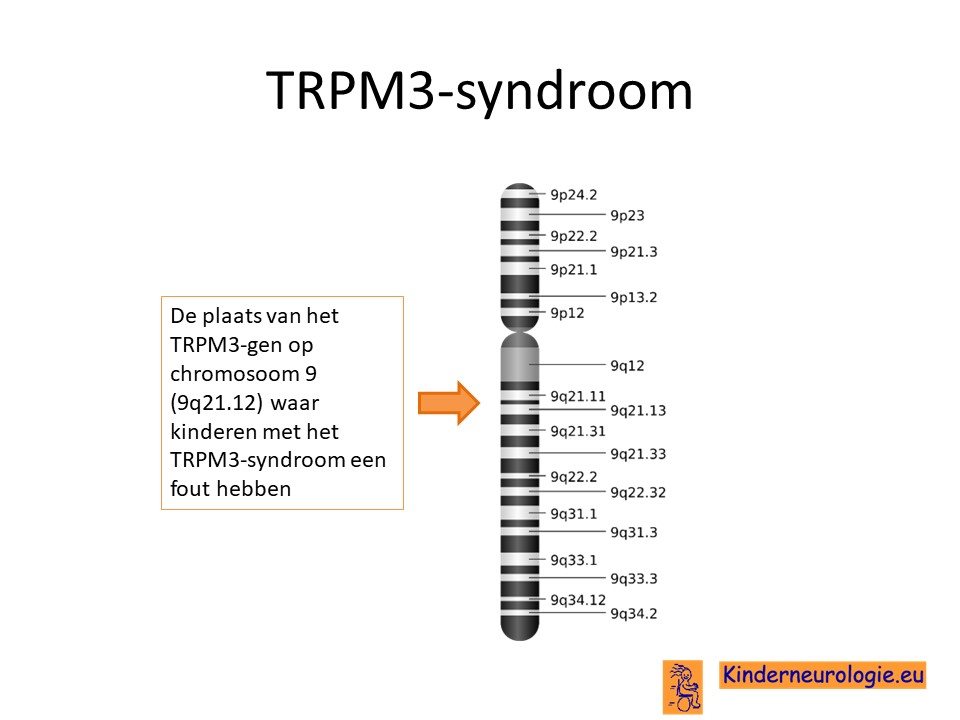 TRPM3-syndroom

De plaats van het TRPM3-gen op chromosoom 9 (9q21.12) waar kinderen met het TRPM3-syndroom een fout hebben

9p24.2
9p23
9p22.2
9p21.3
9p21.1
9p13.2
9p12
9q12
9q21.11
9q21.13
9q21.31
9q21.33
9q22.2
9q22.32
9q31.1
9q31.3
9q33.1
9q33.3
9q34.12
9q34.2

Kinderneurologie.eu